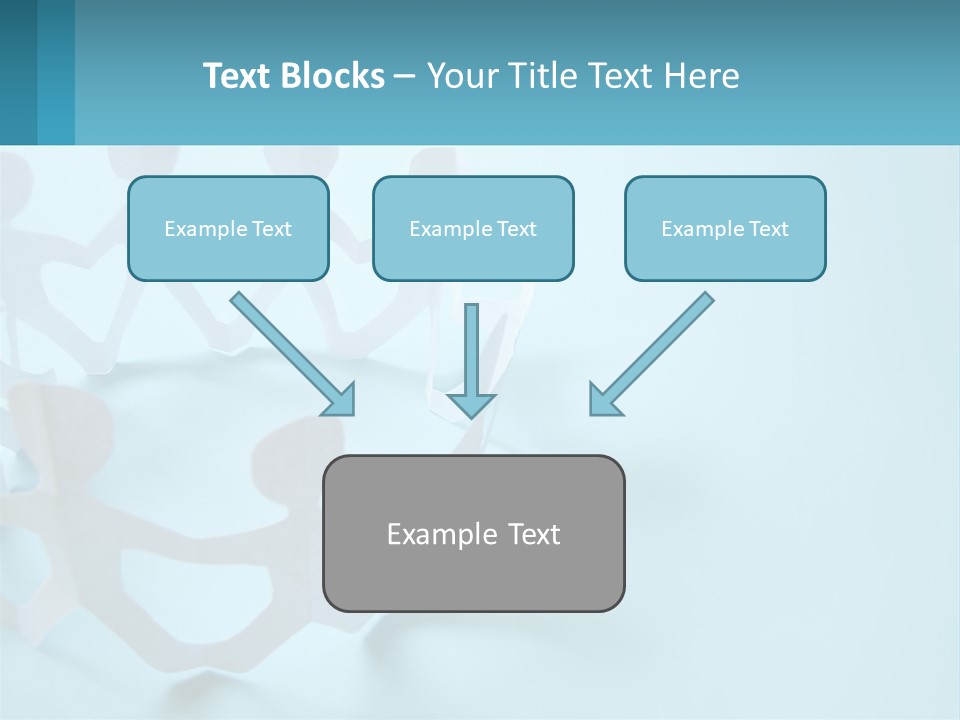 Text Blocks – Your Title Text Here

Example Text

Example Text

Example Text

Example Text